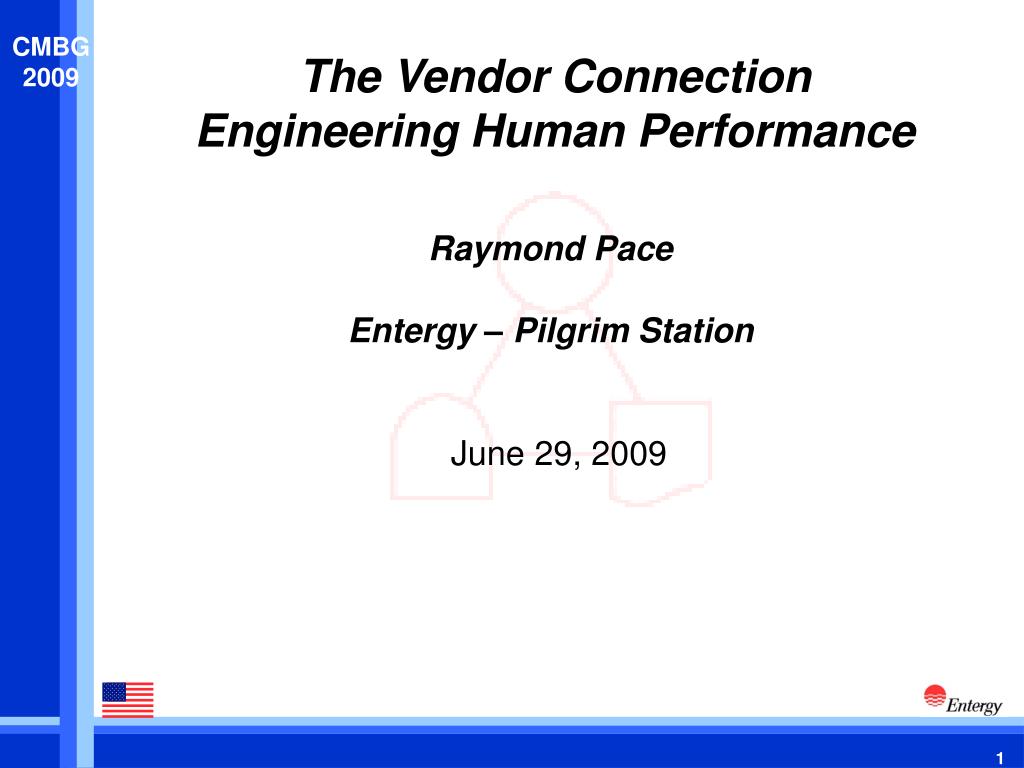 CMBG
2009

The Vendor Connection
Engineering Human Performance

Raymond Pace

Entergy – Pilgrim Station

June 29, 2009

Entergy

1